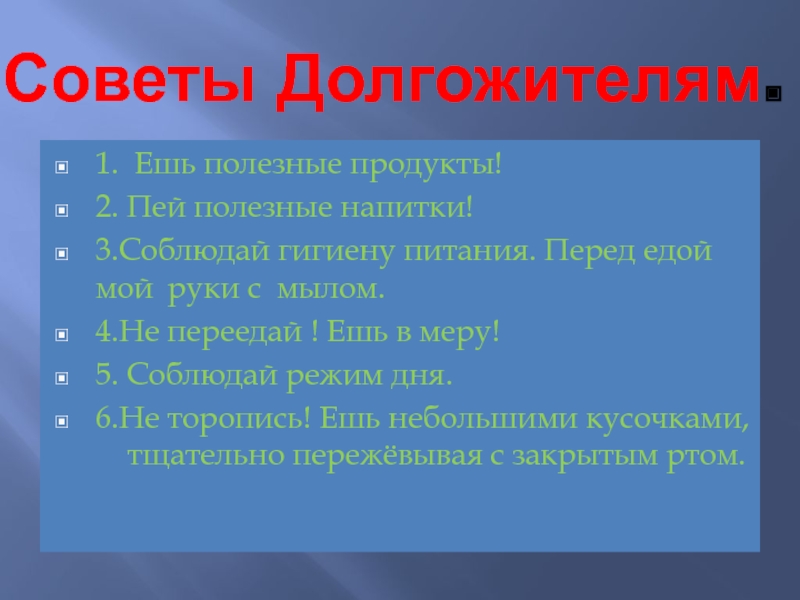 Советы Долгожителям

1. Ешь полезные продукты!

2. Пей полезные напитки!

3.Соблюдай гигиену питания. Перед едой мой руки с мылом.

4.Не переедай ! Ешь в меру!

5. Соблюдай режим дня.

6.Не торопись! Ешь небольшими кусочками, тщательно пережёвывая с закрытым ртом.